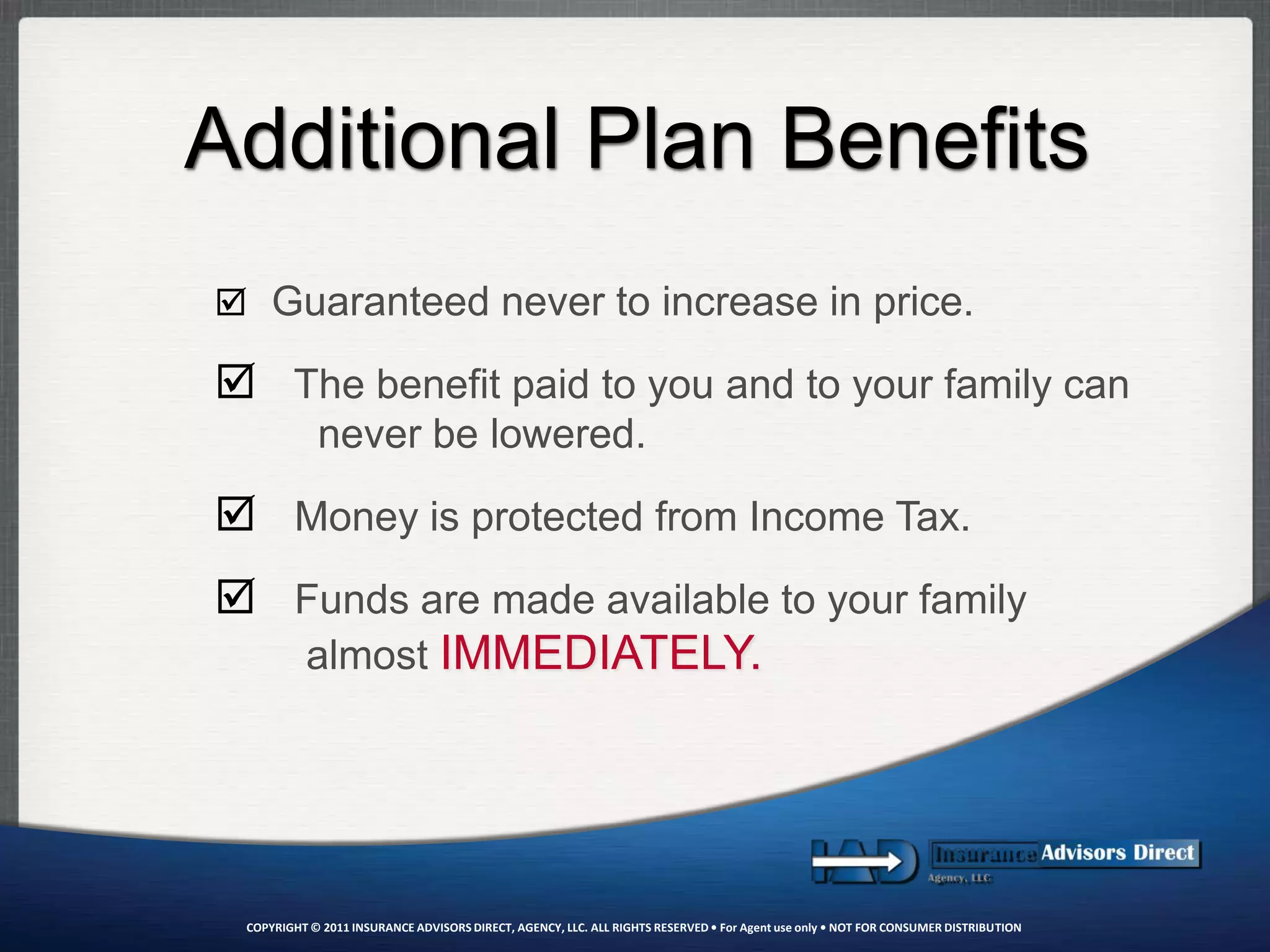 Additional Plan Benefits

☑ Guaranteed never to increase in price.

☑ The benefit paid to you and to your family can never be lowered.

☑ Money is protected from Income Tax.

☑ Funds are made available to your family almost IMMEDIATELY.

IAD Insurance Advisors Direct Agency, LLC

COPYRIGHT © 2011 INSURANCE ADVISORS DIRECT, AGENCY, LLC. ALL RIGHTS RESERVED • For Agent use only • NOT FOR CONSUMER DISTRIBUTION